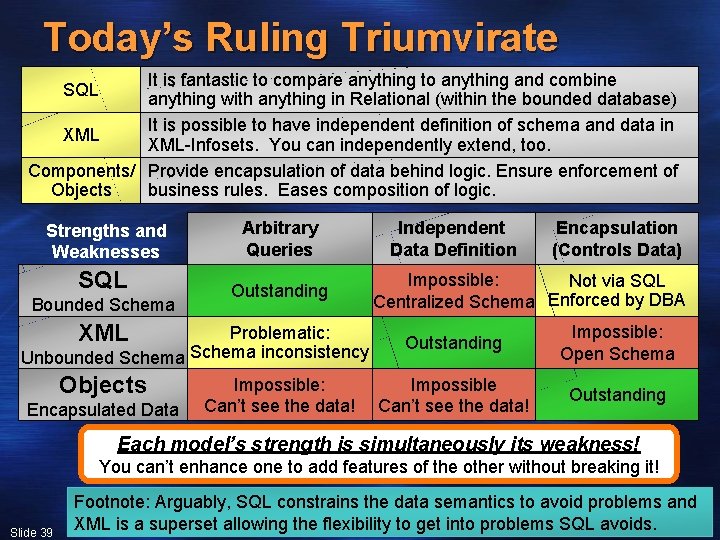 Today's Ruling Triumvirate

| SQL | It is fantastic to compare anything to anything and combine anything with anything in Relational (within the bounded database) |
|---|---|
| XML | It is possible to have independent definition of schema and data in XML-Infosets. You can independently extend, too. |
| Components/ Objects | Provide encapsulation of data behind logic. Ensure enforcement of business rules. Eases composition of logic. |

| Strengths and Weaknesses | Arbitrary Queries | Independent Data Definition | Encapsulation (Controls Data) |
|---|---|---|---|
| SQL Bounded Schema | Outstanding | Impossible: Centralized Schema | Not via SQL Enforced by DBA |
| XML Unbounded Schema | Problematic: Schema inconsistency | Outstanding | Impossible: Open Schema |
| Objects Encapsulated Data | Impossible: Can't see the data! | Impossible Can't see the data! | Outstanding |

Each model's strength is simultaneously its weakness!
You can't enhance one to add features of the other without breaking it!

Footnote: Arguably, SQL constrains the data semantics to avoid problems and XML is a superset allowing the flexibility to get into problems SQL avoids.

Slide 39